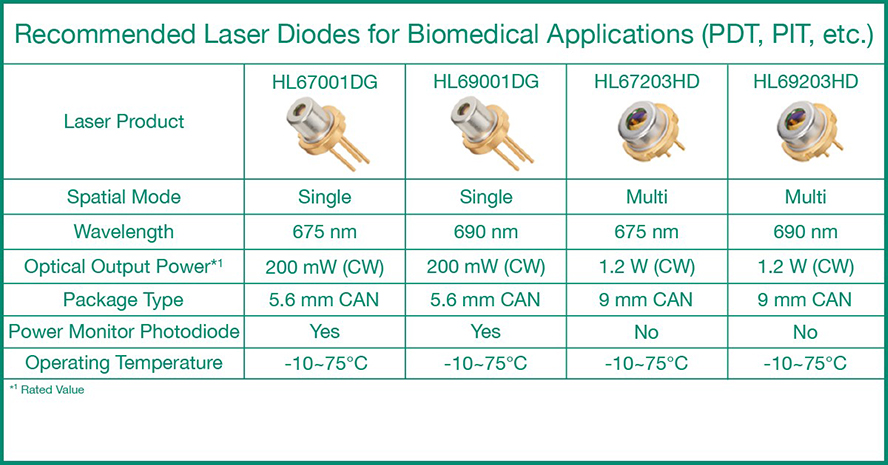 Recommended Laser Diodes for Biomedical Applications (PDT, PIT, etc.)

| Laser Product | HL67001DG | HL69001DG | HL67203HD | HL69203HD |
|---|---|---|---|---|
| Spatial Mode | Single | Single | Multi | Multi |
| Wavelength | 675 nm | 690 nm | 675 nm | 690 nm |
| Optical Output Power*1 | 200 mW (CW) | 200 mW (CW) | 1.2 W (CW) | 1.2 W (CW) |
| Package Type | 5.6 mm CAN | 5.6 mm CAN | 9 mm CAN | 9 mm CAN |
| Power Monitor Photodiode | Yes | Yes | No | No |
| Operating Temperature | -10~75°C | -10~75°C | -10~75°C | -10~75°C |

*1 Rated Value